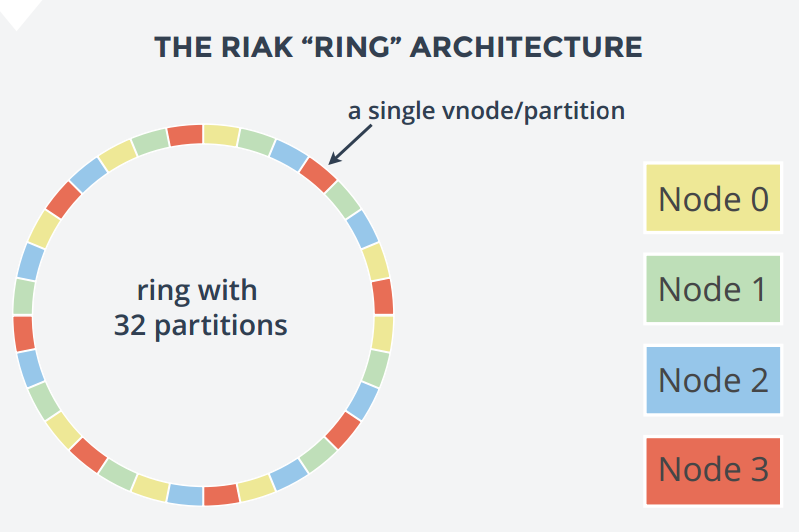 THE RIAK “RING” ARCHITECTURE

a single vnode/partition

ring with
32 partitions

Node 0

Node 1

Node 2

Node 3